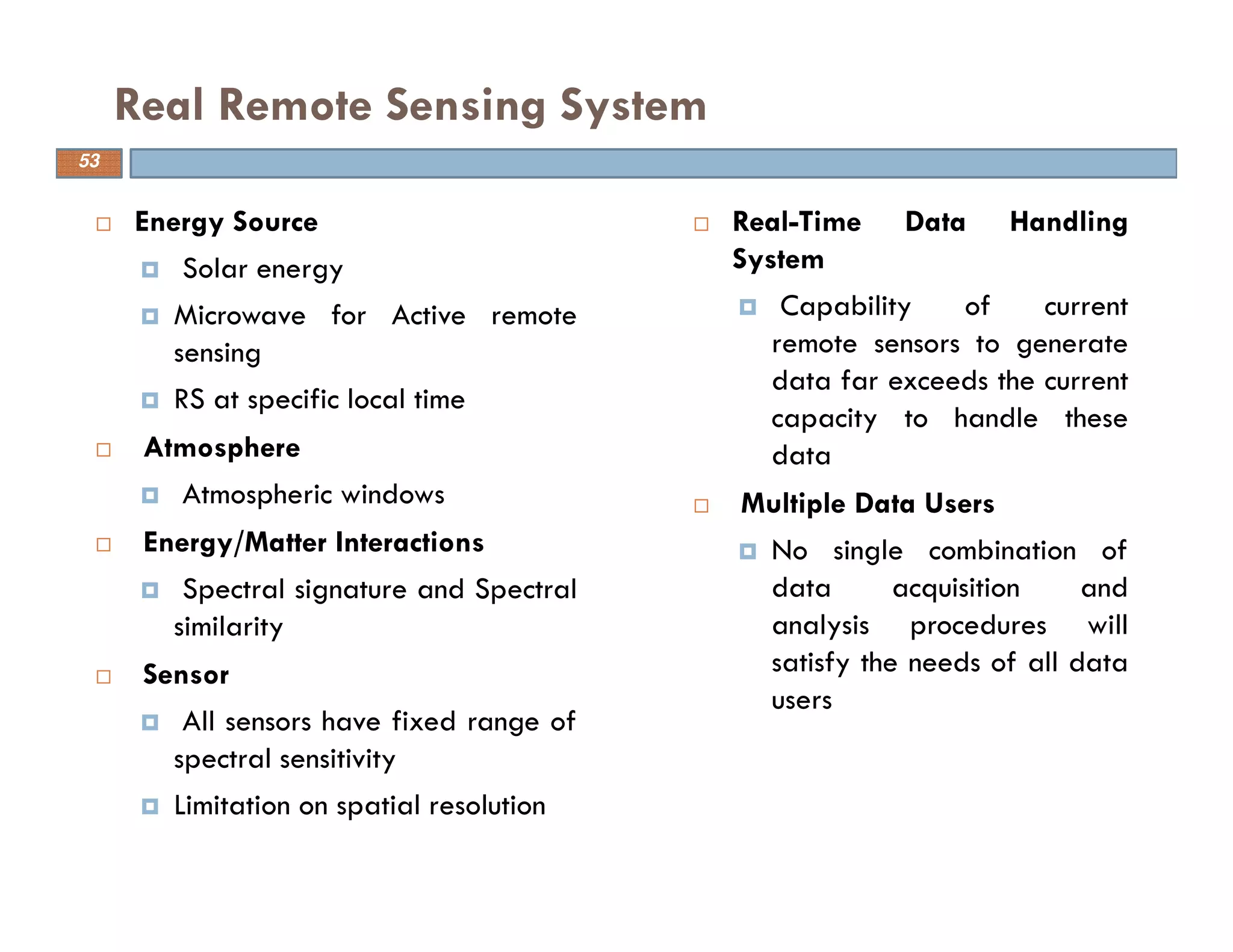 Real Remote Sensing System

53

Energy Source

Solar energy

Microwave for Active remote sensing

RS at specific local time

Atmosphere

Atmospheric windows

Energy/Matter Interactions

Spectral signature and Spectral similarity

Sensor

All sensors have fixed range of spectral sensitivity

Limitation on spatial resolution

Real-Time Data Handling System

Capability of current remote sensors to generate data far exceeds the current capacity to handle these data

Multiple Data Users

No single combination of data acquisition and analysis procedures will satisfy the needs of all data users